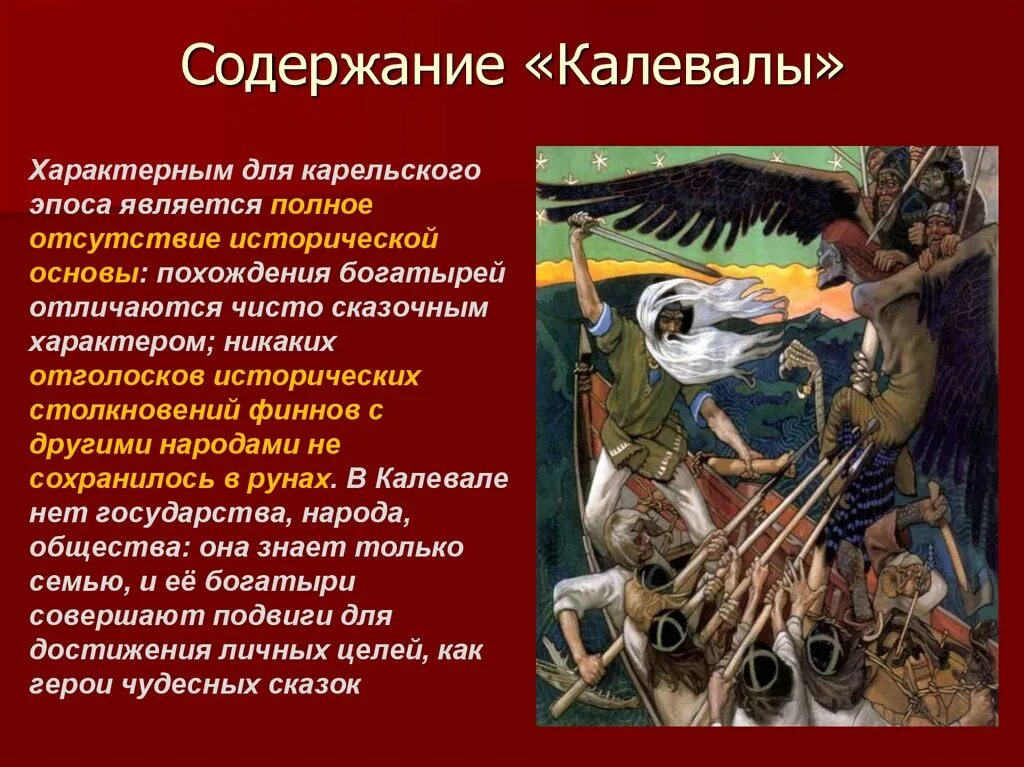 Содержание «Калевалы»

Характерным для карельского эпоса является полное отсутствие исторической основы: похождения богатырей отличаются чисто сказочным характером; никаких отголосков исторических столкновений финнов с другими народами не сохранилось в рунах. В Калевале нет государства, народа, общества: она знает только семью, и её богатыри совершают подвиги для достижения личных целей, как герои чудесных сказок